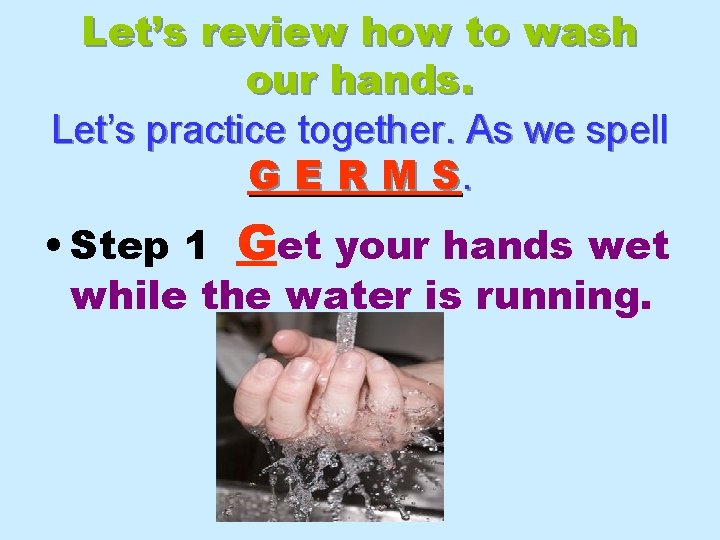 Let's review how to wash our hands.
Let's practice together. As we spell G E R M S.

• Step 1 Get your hands wet while the water is running.